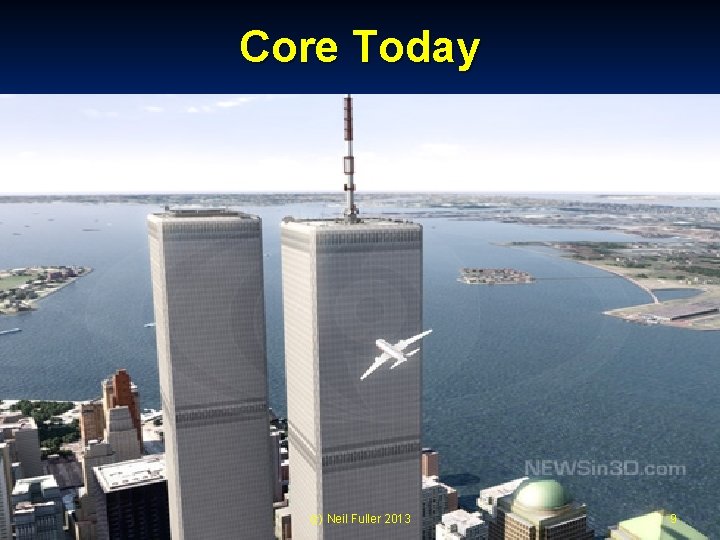 Core Today

NEWSin3D.com

(c) Neil Fuller 2013

9